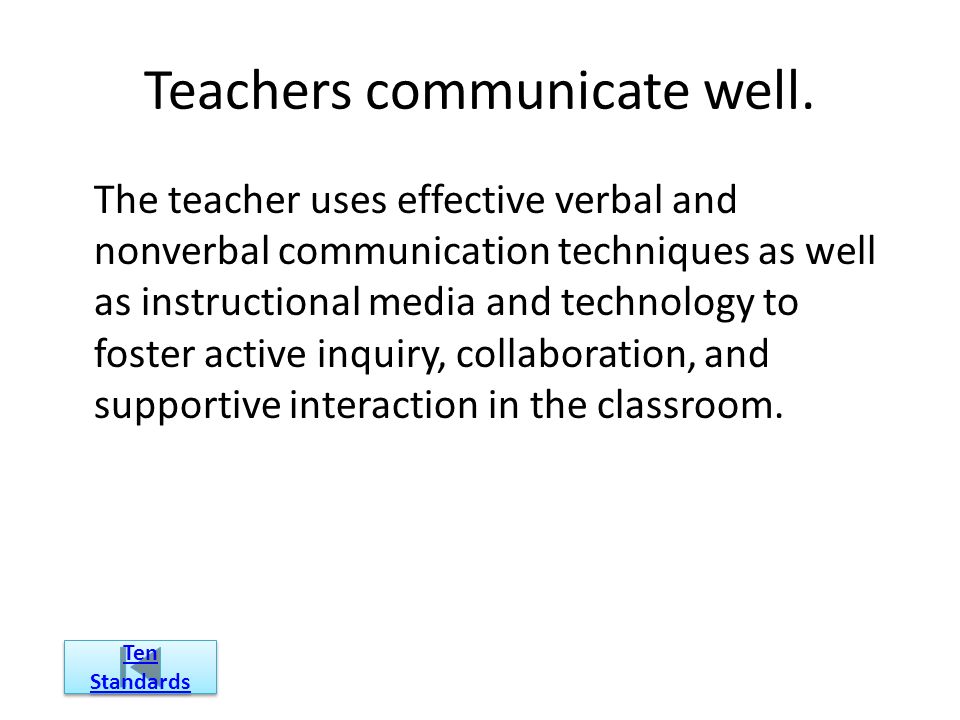 Teachers communicate well.

The teacher uses effective verbal and nonverbal communication techniques as well as instructional media and technology to foster active inquiry, collaboration, and supportive interaction in the classroom.

Ten Standards